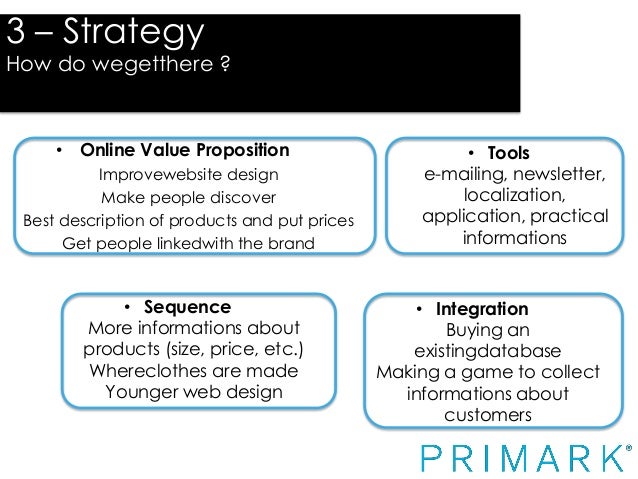 3 – Strategy
How do wegetthere ?

• Online Value Proposition
Improvewebsite design
Make people discover
Best description of products and put prices
Get people linkedwith the brand

• Tools
e-mailing, newsletter, localization, application, practical informations

• Sequence
More informations about products (size, price, etc.)
Whereclothes are made
Younger web design

• Integration
Buying an existingdatabase
Making a game to collect informations about customers

PRIMARK®